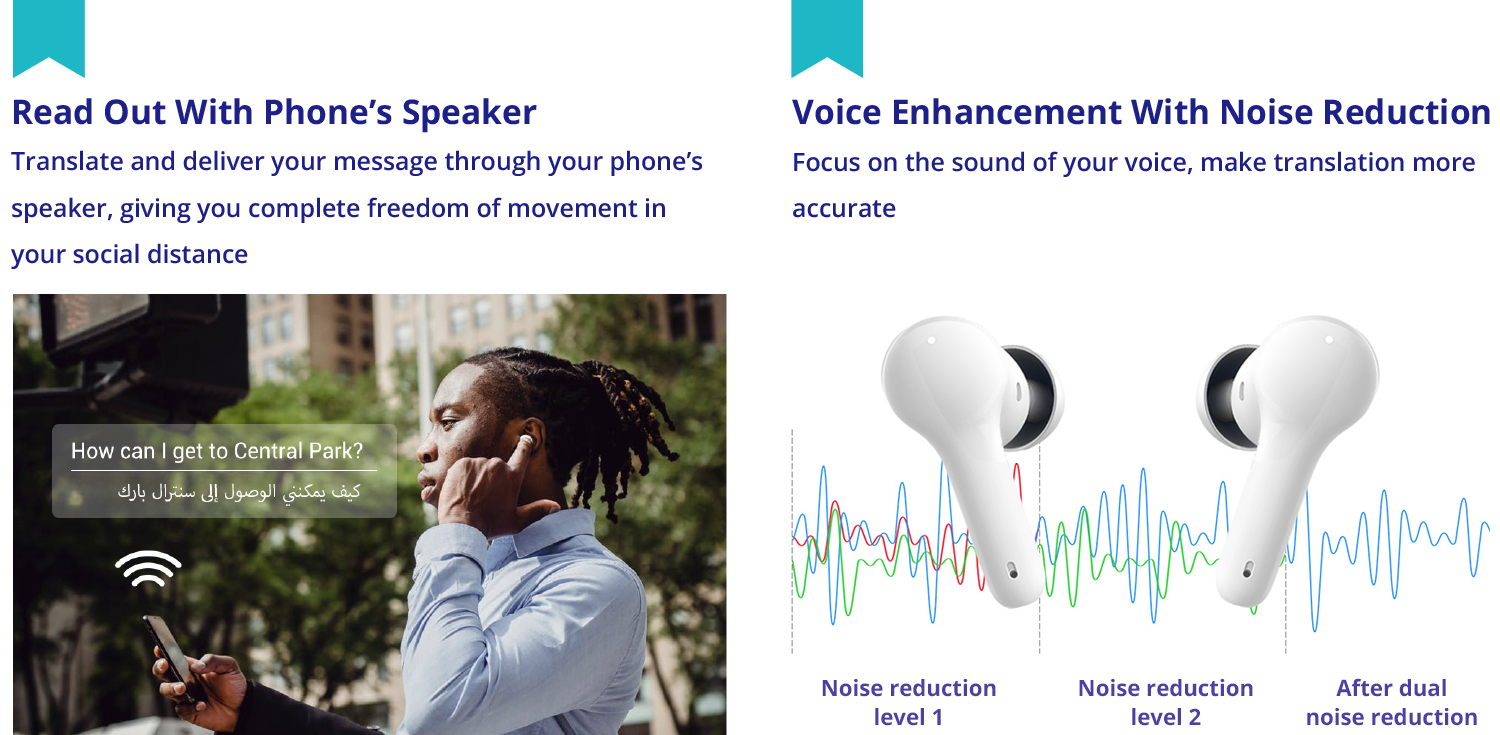 Read Out With Phone's Speaker

Translate and deliver your message through your phone's speaker, giving you complete freedom of movement in your social distance

How can I get to Central Park?

كيف يمكنني الوصول إلى سنترال بارك

Voice Enhancement With Noise Reduction

Focus on the sound of your voice, make translation more accurate

Noise reduction level 1

Noise reduction level 2

After dual noise reduction